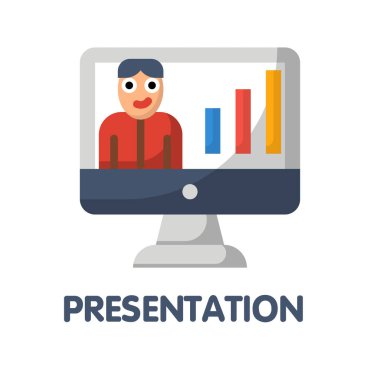 PRESENTATION